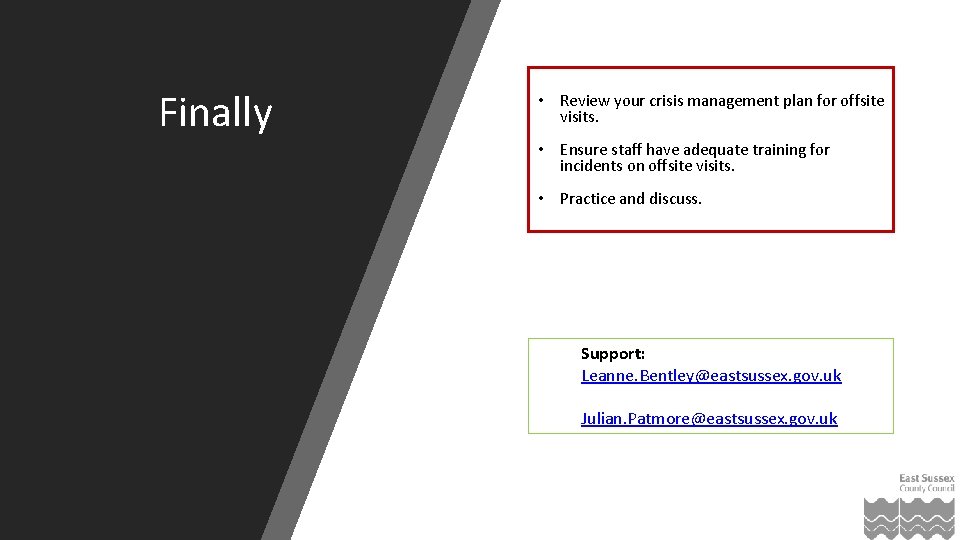 Finally

• Review your crisis management plan for offsite visits.

• Ensure staff have adequate training for incidents on offsite visits.

• Practice and discuss.

Support:
Leanne.Bentley@eastsussex.gov.uk

Julian.Patmore@eastsussex.gov.uk

East Sussex
County Council